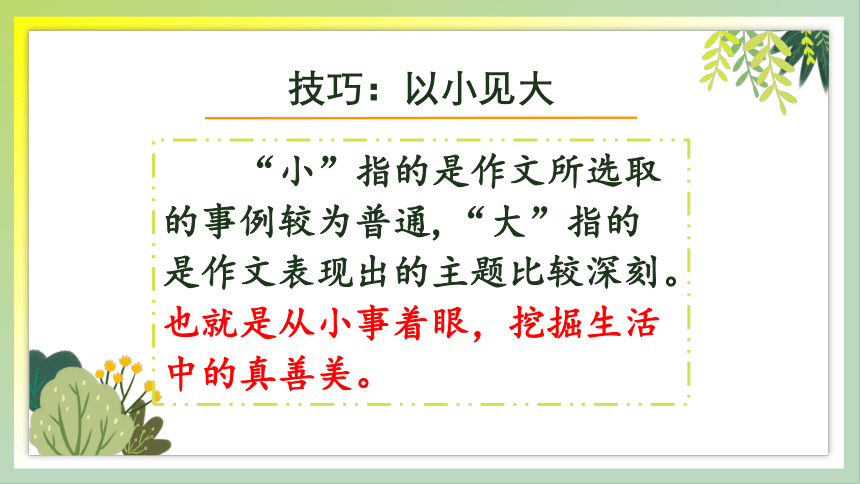 技巧：以小见大

“小”指的是作文所选取的事例较为普通，“大”指的是作文表现出的主题比较深刻。也就是从小事着眼，挖掘生活中的真善美。